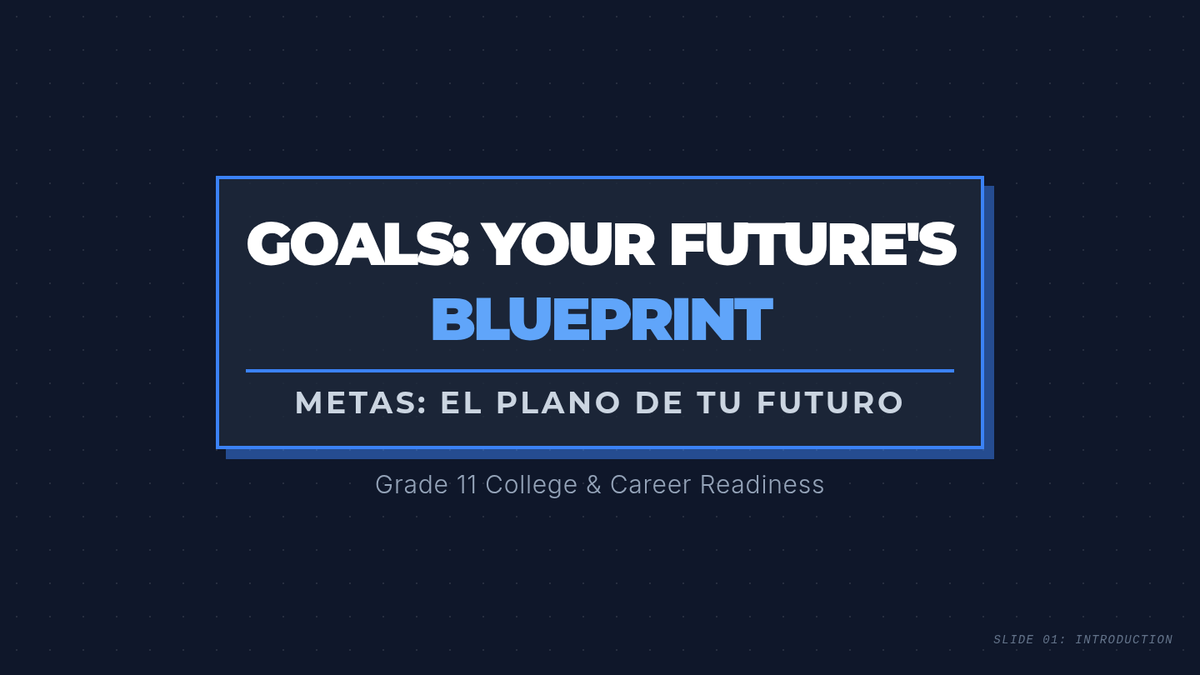 GOALS: YOUR FUTURE'S BLUEPRINT

METAS: EL PLANO DE TU FUTURO

Grade 11 College & Career Readiness

SLIDE 01: INTRODUCTION